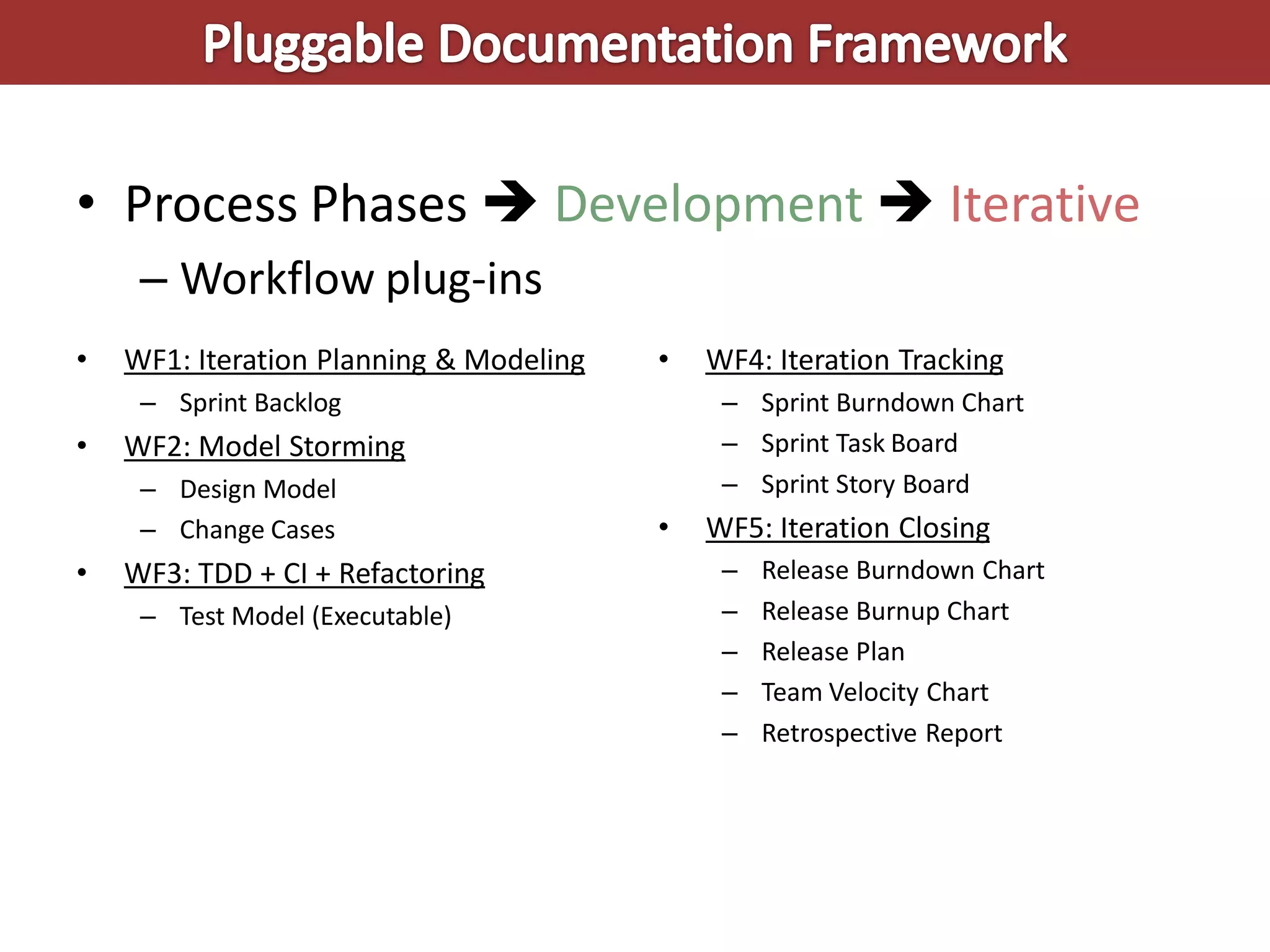 Pluggable Documentation Framework

• Process Phases → Development → Iterative
– Workflow plug-ins

• WF1: Iteration Planning & Modeling
– Sprint Backlog
• WF2: Model Storming
– Design Model
– Change Cases
• WF3: TDD + CI + Refactoring
– Test Model (Executable)

• WF4: Iteration Tracking
– Sprint Burndown Chart
– Sprint Task Board
– Sprint Story Board
• WF5: Iteration Closing
– Release Burndown Chart
– Release Burnup Chart
– Release Plan
– Team Velocity Chart
– Retrospective Report